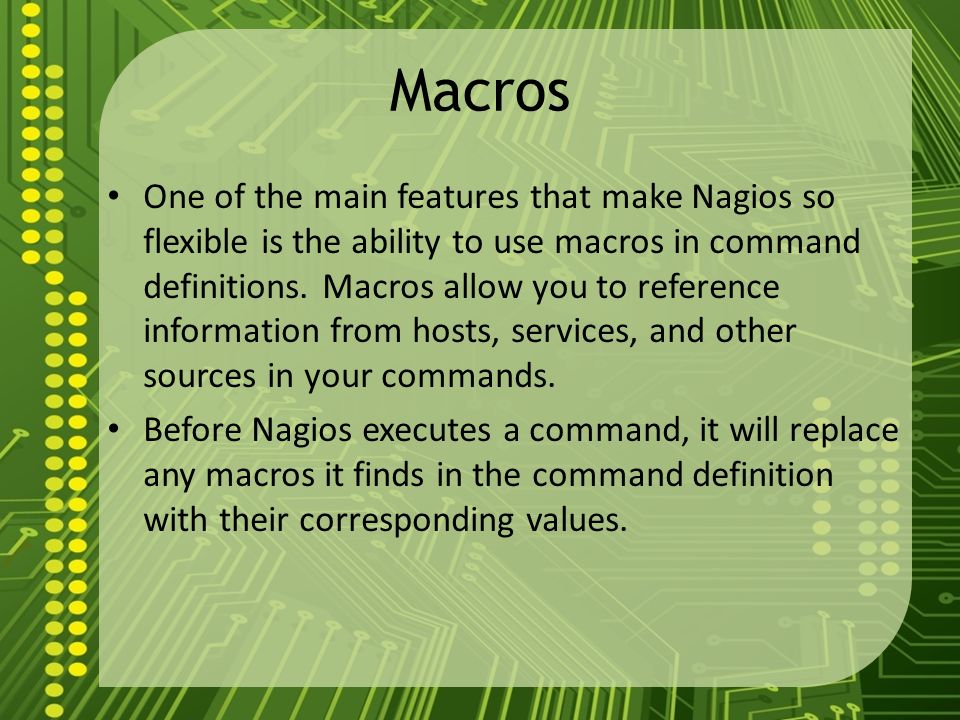 Macros

• One of the main features that make Nagios so flexible is the ability to use macros in command definitions. Macros allow you to reference information from hosts, services, and other sources in your commands.

• Before Nagios executes a command, it will replace any macros it finds in the command definition with their corresponding values.